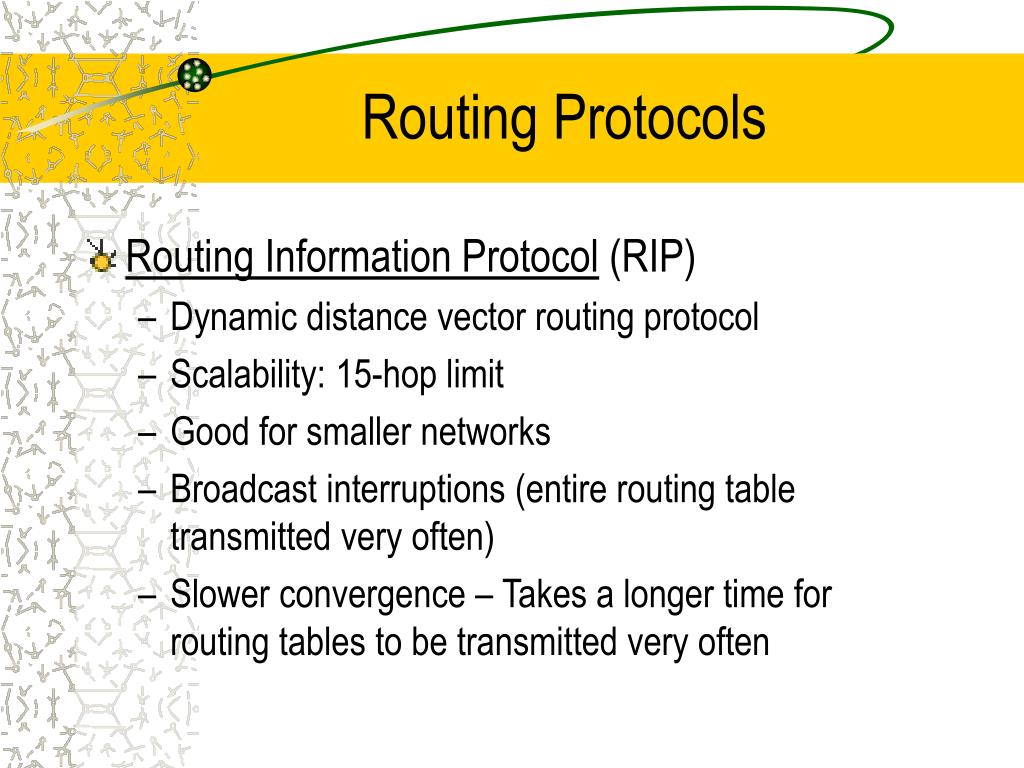 Routing Protocols

Routing Information Protocol (RIP)

– Dynamic distance vector routing protocol
– Scalability: 15-hop limit
– Good for smaller networks
– Broadcast interruptions (entire routing table transmitted very often)
– Slower convergence – Takes a longer time for routing tables to be transmitted very often